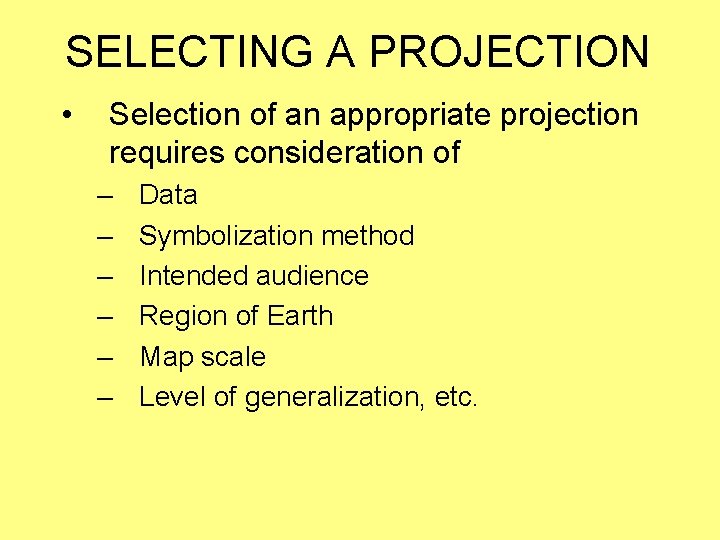 SELECTING A PROJECTION

• Selection of an appropriate projection requires consideration of
– Data
– Symbolization method
– Intended audience
– Region of Earth
– Map scale
– Level of generalization, etc.